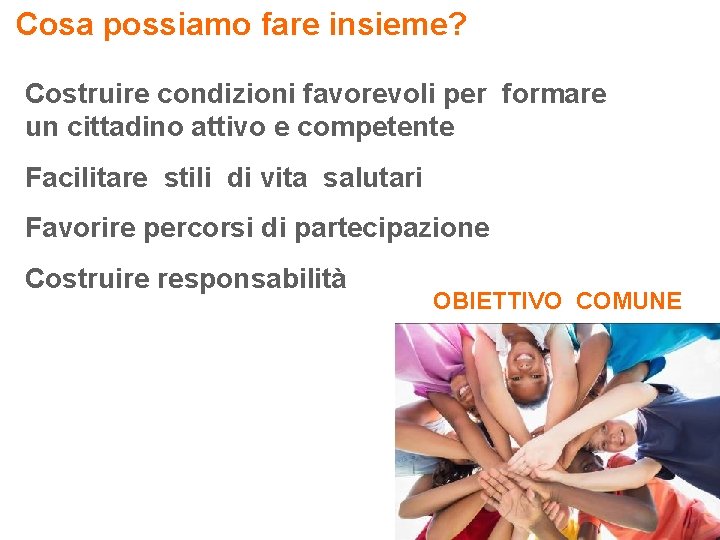 Cosa possiamo fare insieme?

Costruire condizioni favorevoli per formare un cittadino attivo e competente

Facilitare stili di vita salutari

Favorire percorsi di partecipazione

Costruire responsabilità

OBIETTIVO COMUNE